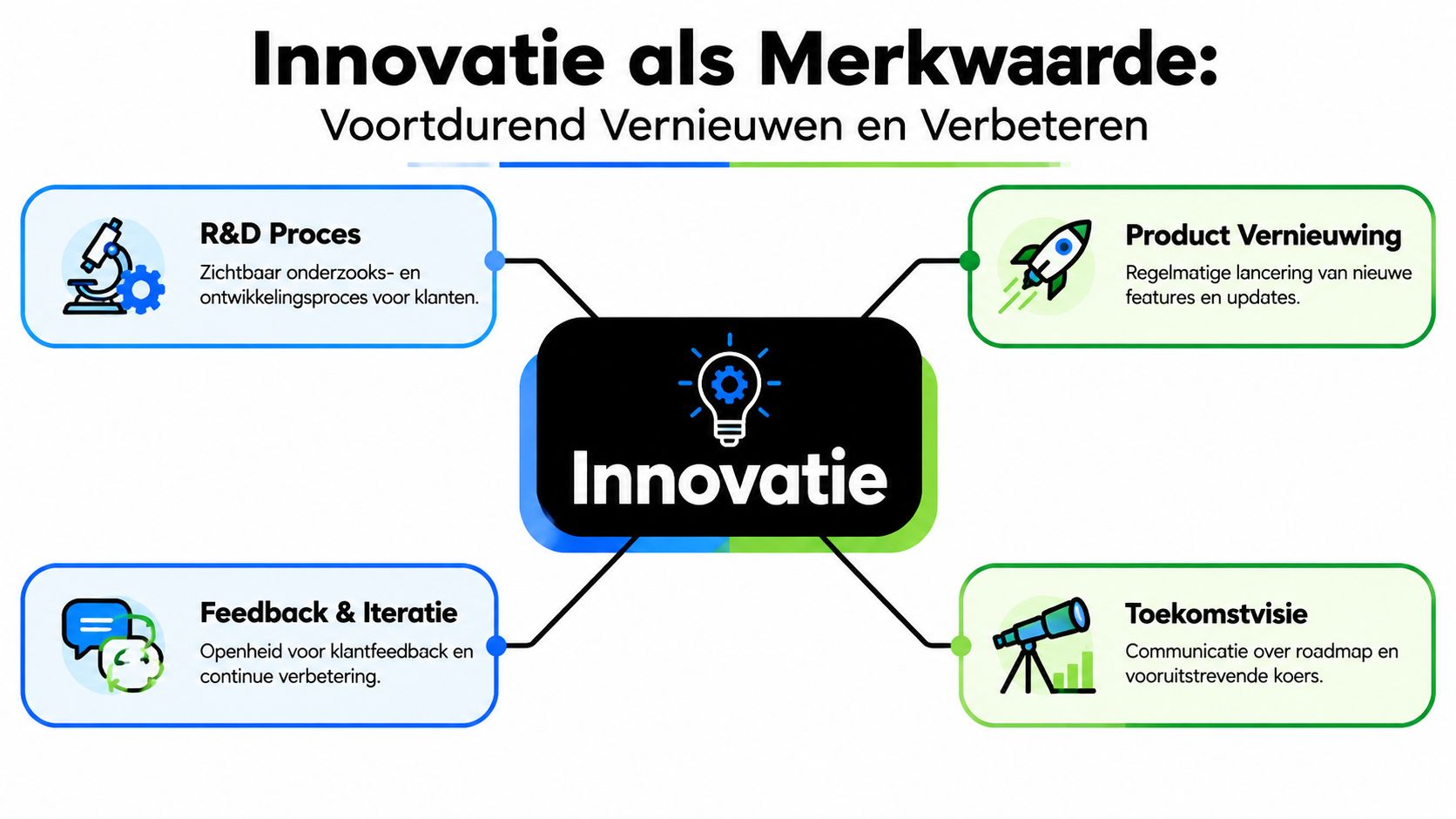 Innovatie als Merkwaarde:
Voortdurend Vernieuwen en Verbeteren

R&D Proces
Zichtbaar onderzooks- en ontwikkelingsproces voor klanten.

Product Vernieuwing
Regelmatige lancering van nieuwe features en updates.

Innovatie

Feedback & Iteratie
Openheid voor klantfeedback en continue verbetering.

Toekomstvisie
Communicatie over roadmap en vooruitstrevende koers.